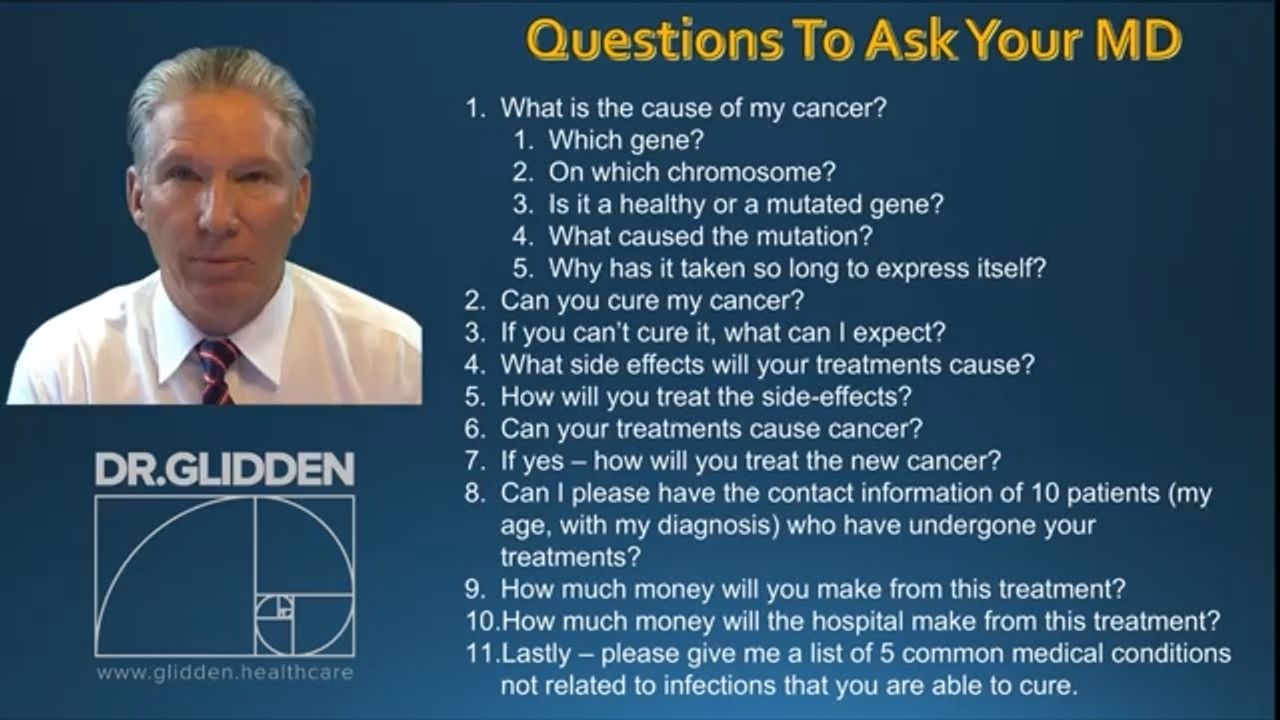 Questions To Ask Your MD

1. What is the cause of my cancer?
   1. Which gene?
   2. On which chromosome?
   3. Is it a healthy or a mutated gene?
   4. What caused the mutation?
   5. Why has it taken so long to express itself?
2. Can you cure my cancer?
3. If you can't cure it, what can I expect?
4. What side effects will your treatments cause?
5. How will you treat the side-effects?
6. Can your treatments cause cancer?
7. If yes – how will you treat the new cancer?
8. Can I please have the contact information of 10 patients (my age, with my diagnosis) who have undergone your treatments?
9. How much money will you make from this treatment?
10. How much money will the hospital make from this treatment?
11. Lastly – please give me a list of 5 common medical conditions not related to infections that you are able to cure.

DR.GLIDDEN

www.glidden.healthcare